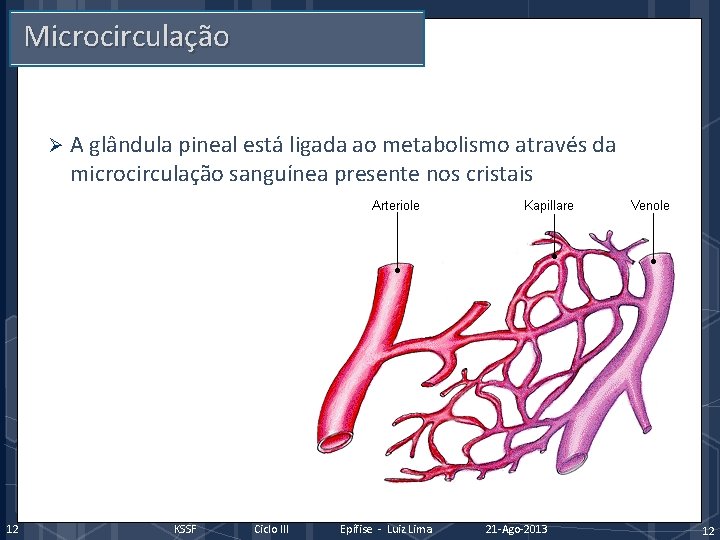 Microcirculação

➢ A glândula pineal está ligada ao metabolismo através da microcirculação sanguínea presente nos cristais

Arteriole
Kapillare
Venole

12 KSSF Ciclo III Epífise - Luiz Lima 21-Ago-2013 12